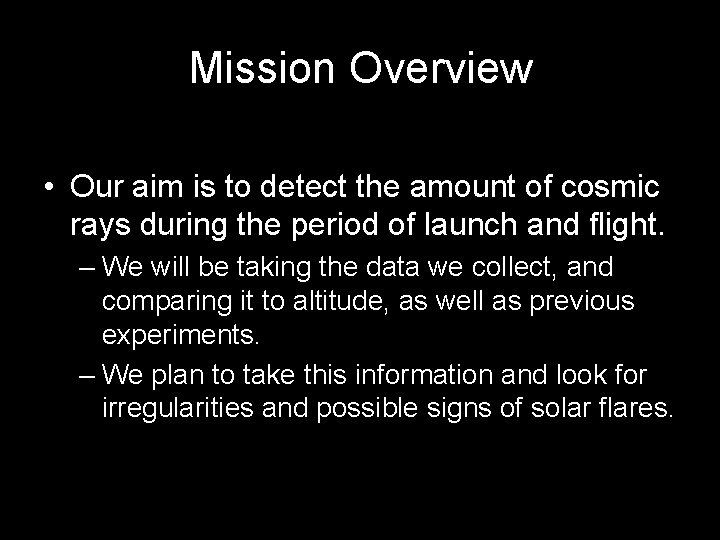 Mission Overview

• Our aim is to detect the amount of cosmic rays during the period of launch and flight.

– We will be taking the data we collect, and comparing it to altitude, as well as previous experiments.

– We plan to take this information and look for irregularities and possible signs of solar flares.